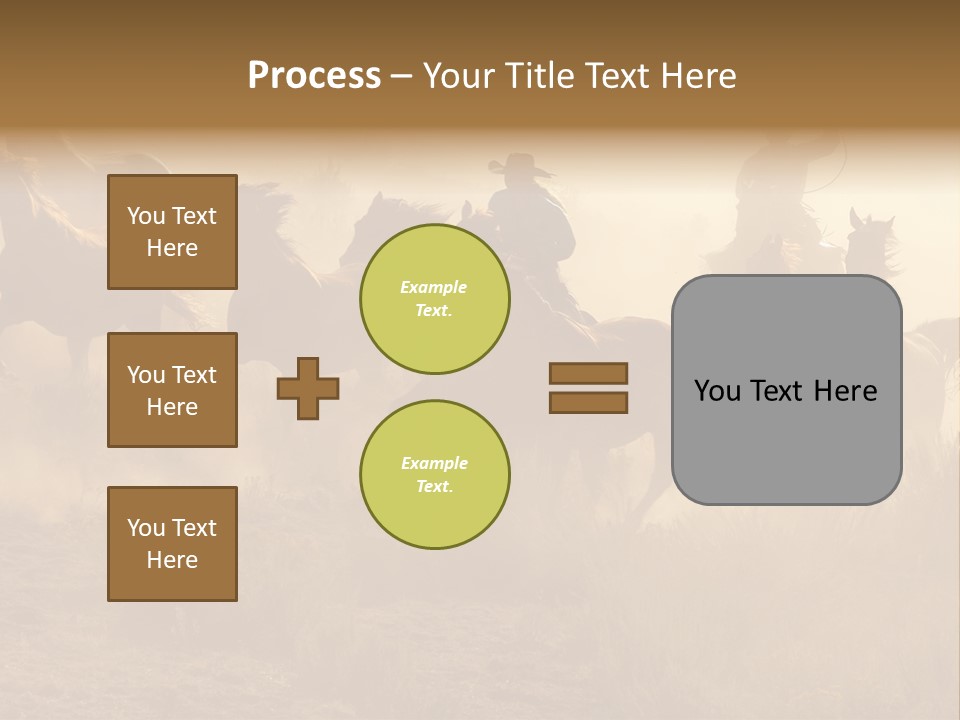 Process – Your Title Text Here

You Text Here

You Text Here

You Text Here

Example Text.

Example Text.

You Text Here